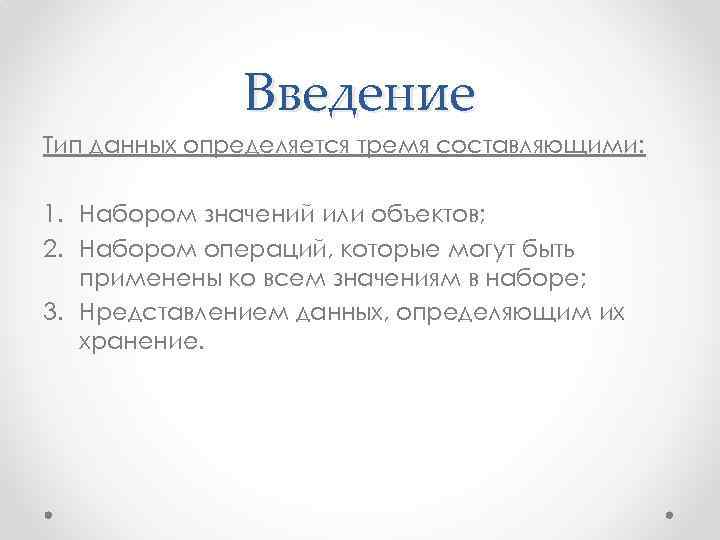 Введение

Тип данных определяется тремя составляющими:

1. Набором значений или объектов;
2. Набором операций, которые могут быть применены ко всем значениям в наборе;
3. Нредставлением данных, определяющим их хранение.